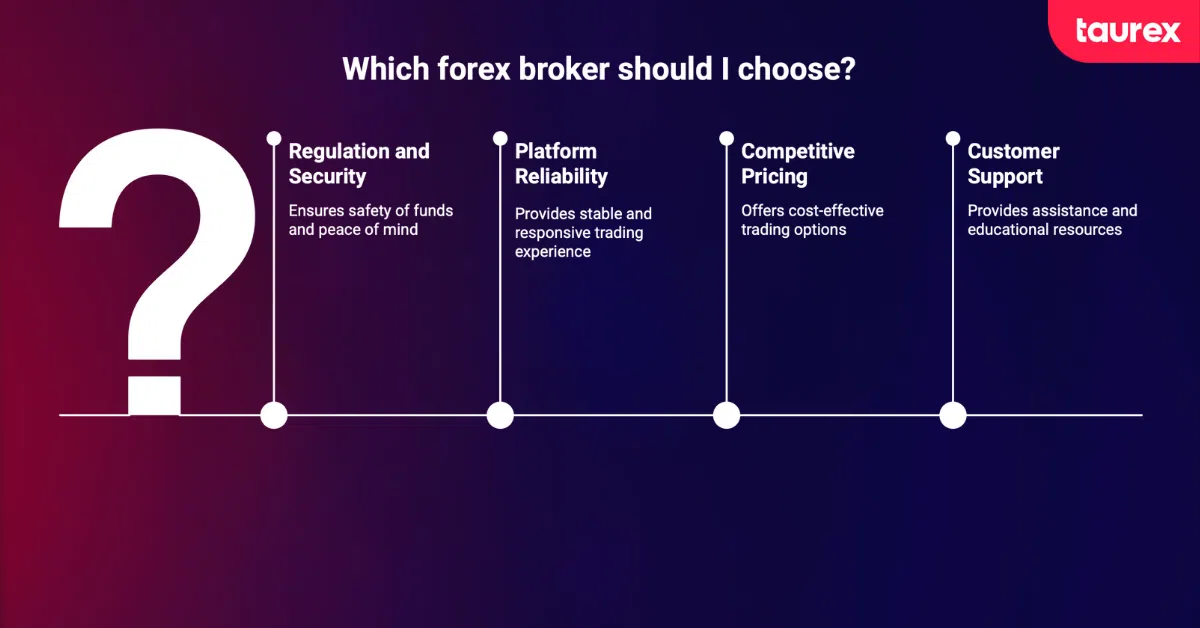 taurex

Which forex broker should I choose?

?

Regulation and Security

Ensures safety of funds and peace of mind

Platform Reliability

Provides stable and responsive trading experience

Competitive Pricing

Offers cost-effective trading options

Customer Support

Provides assistance and educational resources